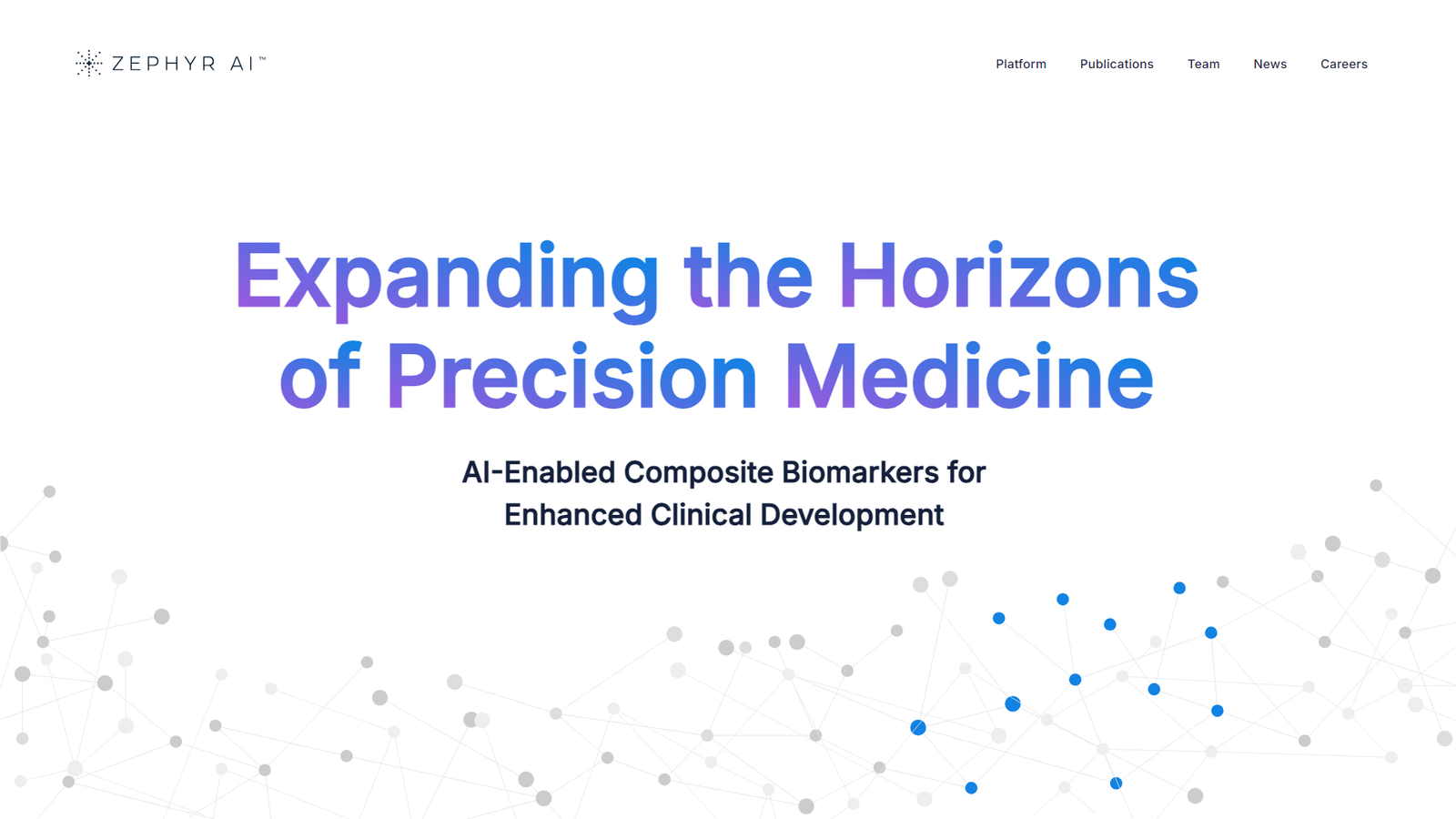 ZEPHYR AI™

Platform Publications Team News Careers

Expanding the Horizons of Precision Medicine

AI-Enabled Composite Biomarkers for Enhanced Clinical Development